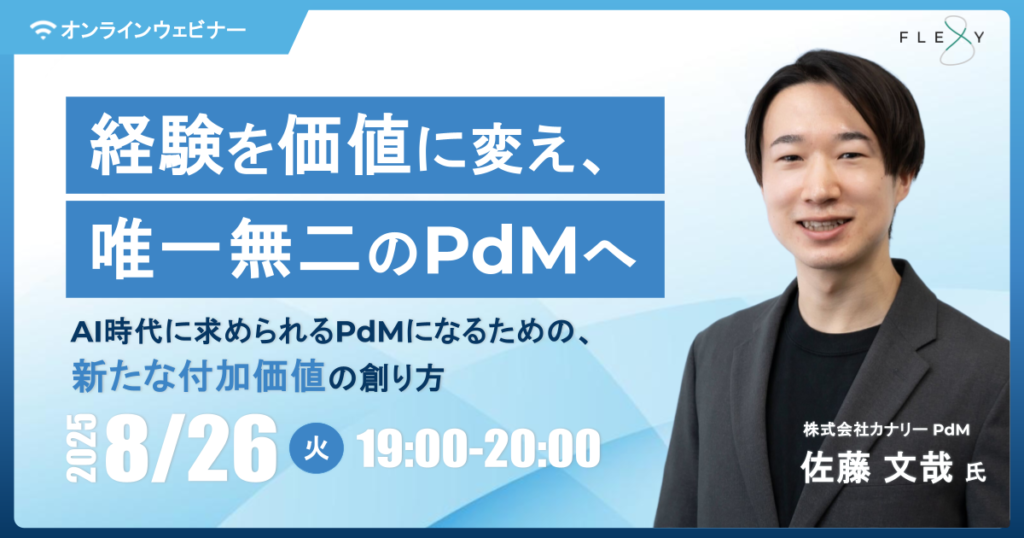 オンラインウェビナー

FLEXY

経験を価値に変え、
唯一無二のPdMへ

AI時代に求められるPdMになるための、
新たな付加価値の創り方

2025 8/26 火 19:00-20:00

株式会社カナリー PdM
佐藤 文哉 氏